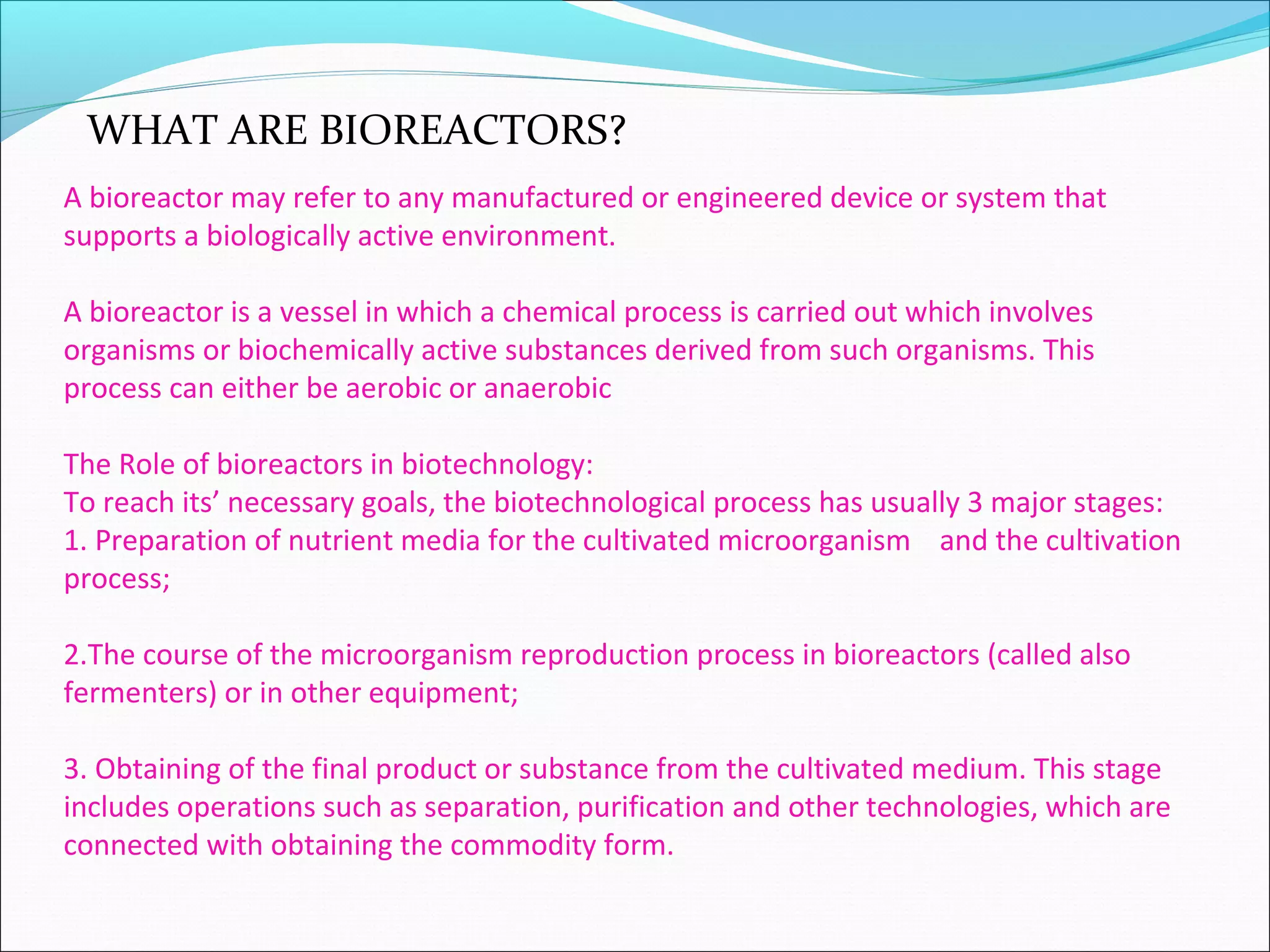 WHAT ARE BIOREACTORS?

A bioreactor may refer to any manufactured or engineered device or system that supports a biologically active environment.

A bioreactor is a vessel in which a chemical process is carried out which involves organisms or biochemically active substances derived from such organisms. This process can either be aerobic or anaerobic

The Role of bioreactors in biotechnology:
To reach its’ necessary goals, the biotechnological process has usually 3 major stages:
1. Preparation of nutrient media for the cultivated microorganism and the cultivation process;

2.The course of the microorganism reproduction process in bioreactors (called also fermenters) or in other equipment;

3. Obtaining of the final product or substance from the cultivated medium. This stage includes operations such as separation, purification and other technologies, which are connected with obtaining the commodity form.